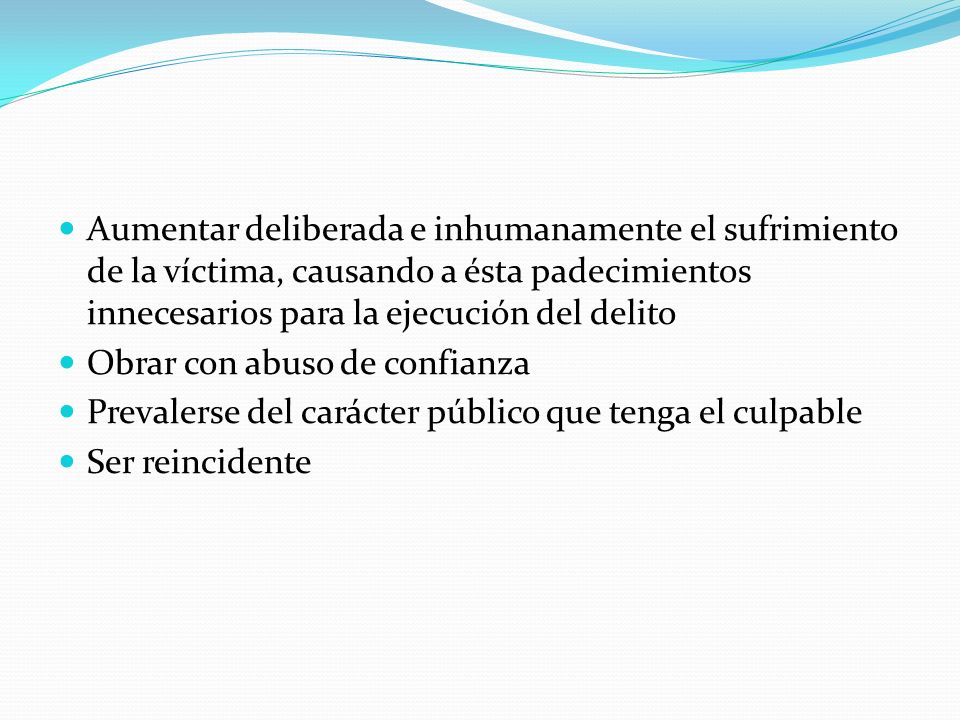 - Aumentar deliberada e inhumanamente el sufrimiento de la víctima, causando a ésta padecimientos innecesarios para la ejecución del delito
- Obrar con abuso de confianza
- Prevalerse del carácter público que tenga el culpable
- Ser reincidente